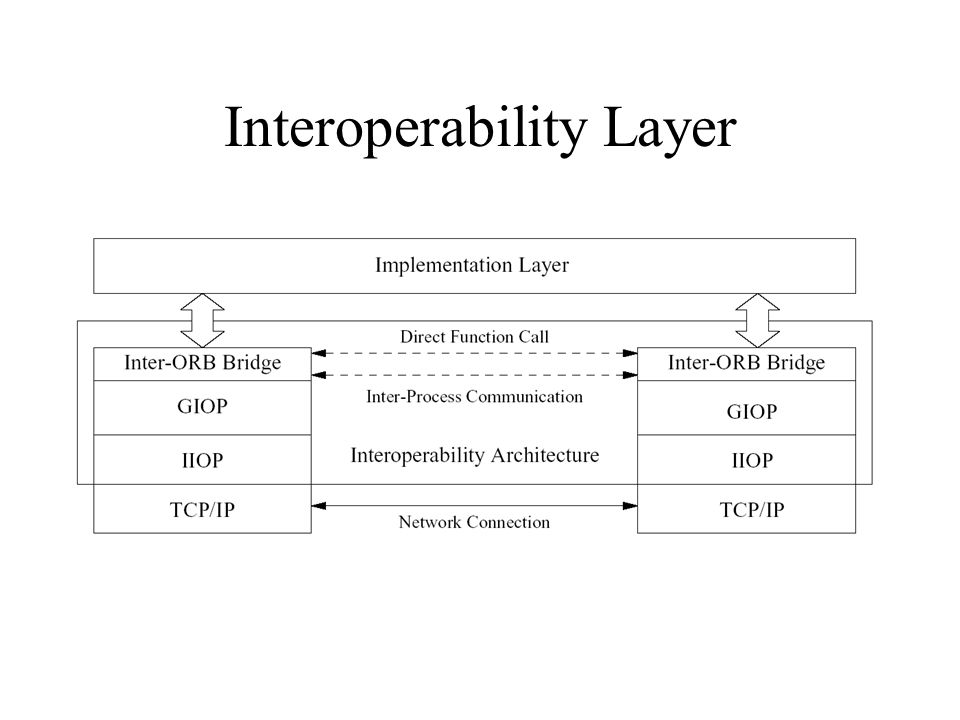 Interoperability Layer

Implementation Layer

Direct Function Call

Inter-ORB Bridge

GIOP

IIOP

TCP/IP

Inter-Process Communication

Interoperability Architecture

Network Connection

Inter-ORB Bridge

GIOP

IIOP

TCP/IP